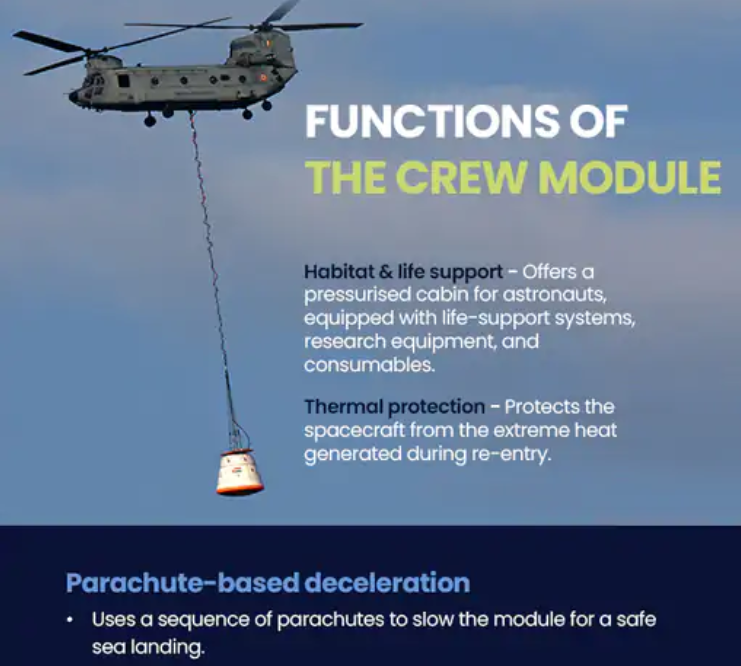 FUNCTIONS OF
THE CREW MODULE

Habitat & life support - Offers a pressurised cabin for astronauts, equipped with life-support systems, research equipment, and consumables.

Thermal protection - Protects the spacecraft from the extreme heat generated during re-entry.

Parachute-based deceleration

• Uses a sequence of parachutes to slow the module for a safe sea landing.